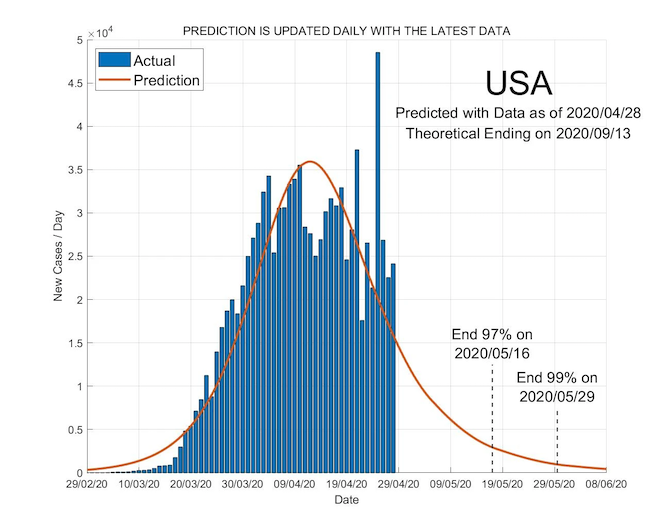 PREDICTION IS UPDATED DAILY WITH THE LATEST DATA

$\times 10^4$

Actual
Prediction

USA
Predicted with Data as of 2020/04/28
Theoretical Ending on 2020/09/13

End 97% on 2020/05/16

End 99% on 2020/05/29

New Cases / Day

5
4.5
4
3.5
3
2.5
2
1.5
1
0.5
0

29/02/20 10/03/20 20/03/20 30/03/20 09/04/20 19/04/20 29/04/20 09/05/20 19/05/20 29/05/20 08/06/20

Date